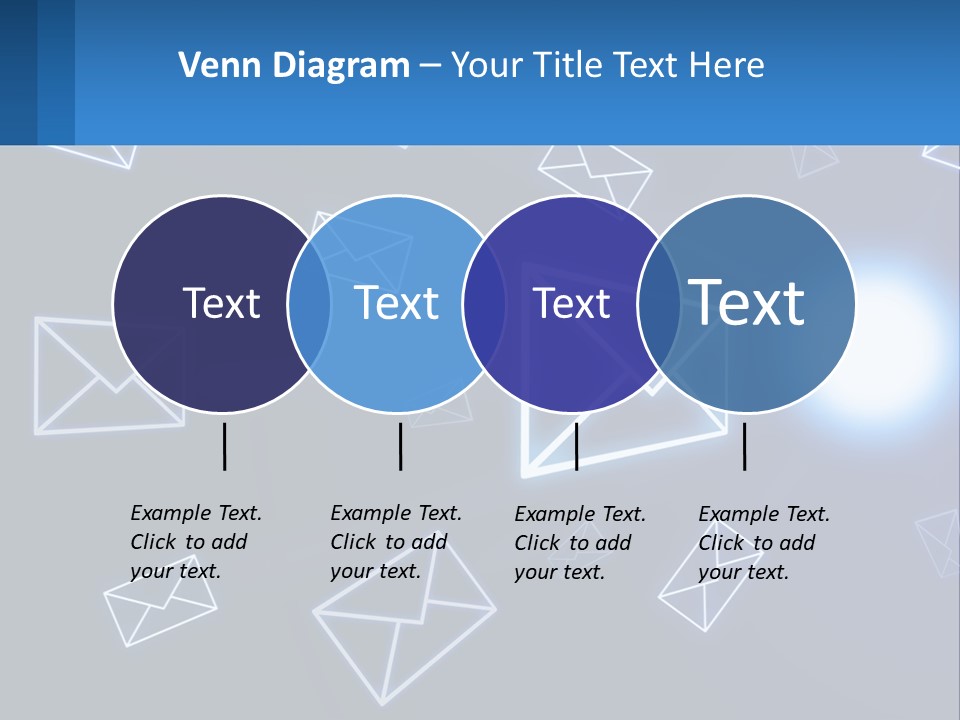 Venn Diagram – Your Title Text Here

Text

Text

Text

Text

Example Text. Click to add your text.

Example Text. Click to add your text.

Example Text. Click to add your text.

Example Text. Click to add your text.